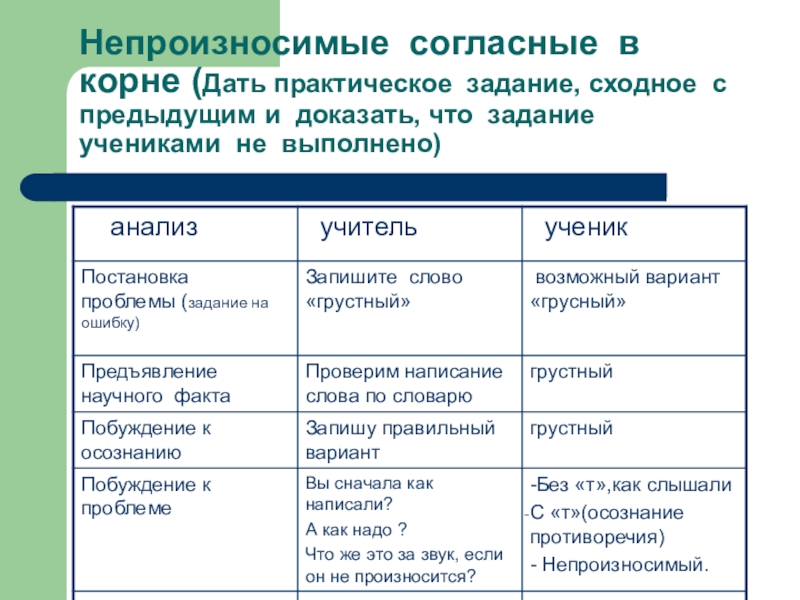 Непроизносимые согласные в корне (Дать практическое задание, сходное с предыдущим и доказать, что задание учениками не выполнено)

| анализ | учитель | ученик |
|---|---|---|
| Постановка проблемы (задание на ошибку) | Запишите слово «грустный» | возможный вариант «грусный» |
| Предъявление научного факта | Проверим написание слова по словарю | грустный |
| Побуждение к осознанию | Запишу правильный вариант | грустный |
| Побуждение к проблеме | Вы сначала как написали? А как надо ? Что же это за звук, если он не произносится? | -Без «т»,как слышали -С «т»(осознание противоречия) - Непроизносимый. |